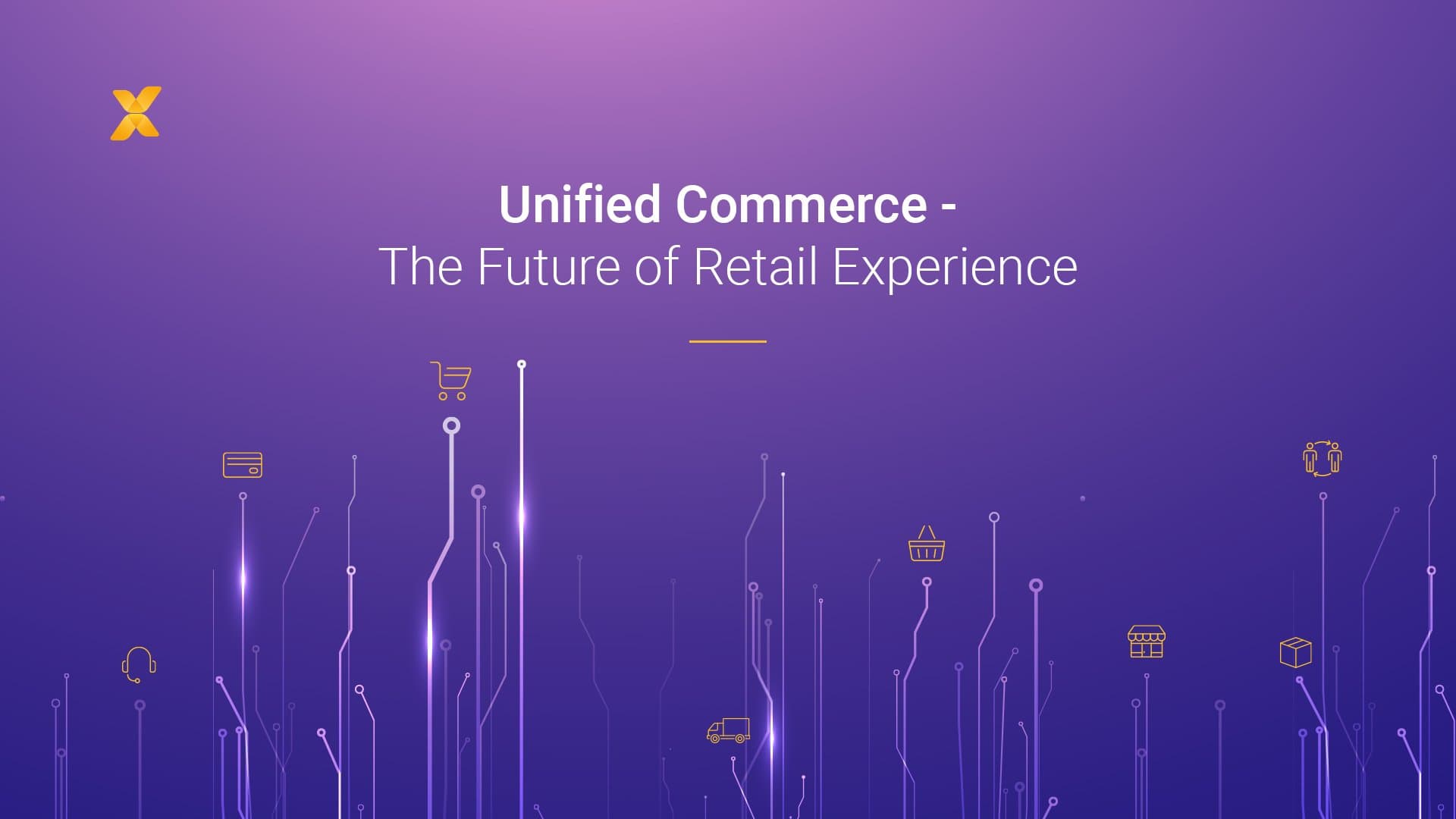 Unified Commerce -
The Future of Retail Experience